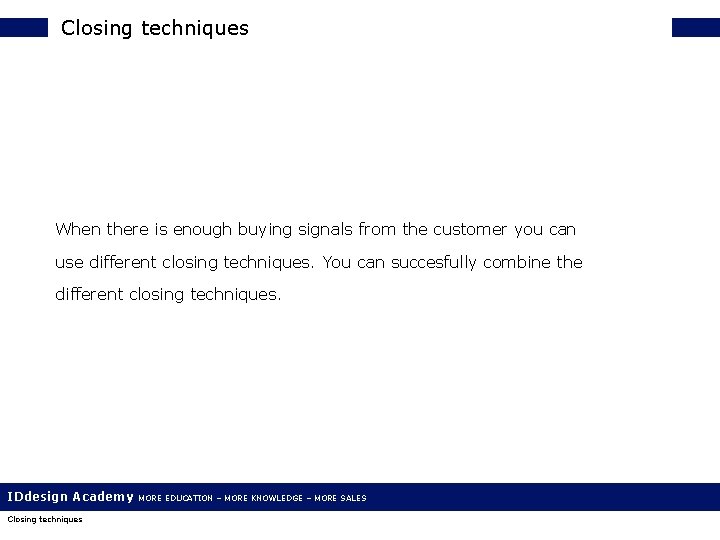 Closing techniques

When there is enough buying signals from the customer you can use different closing techniques. You can succesfully combine the different closing techniques.

IDdesign Academy MORE EDUCATION – MORE KNOWLEDGE – MORE SALES

Closing techniques